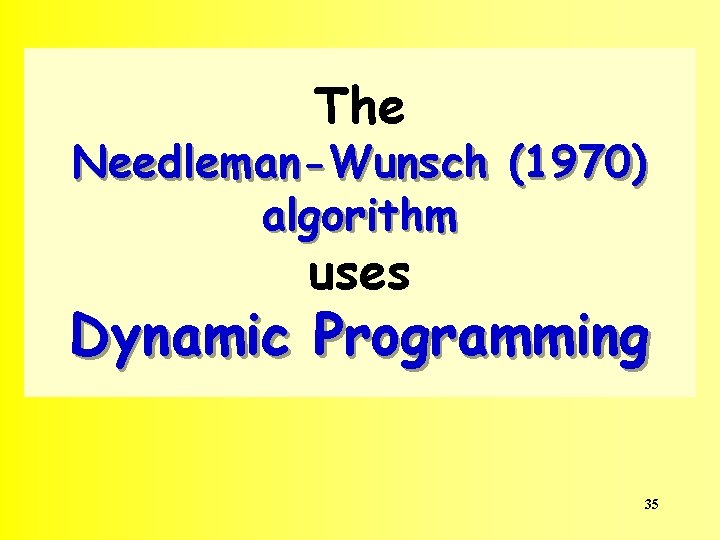 The
Needleman-Wunsch (1970) algorithm
uses
Dynamic Programming

35